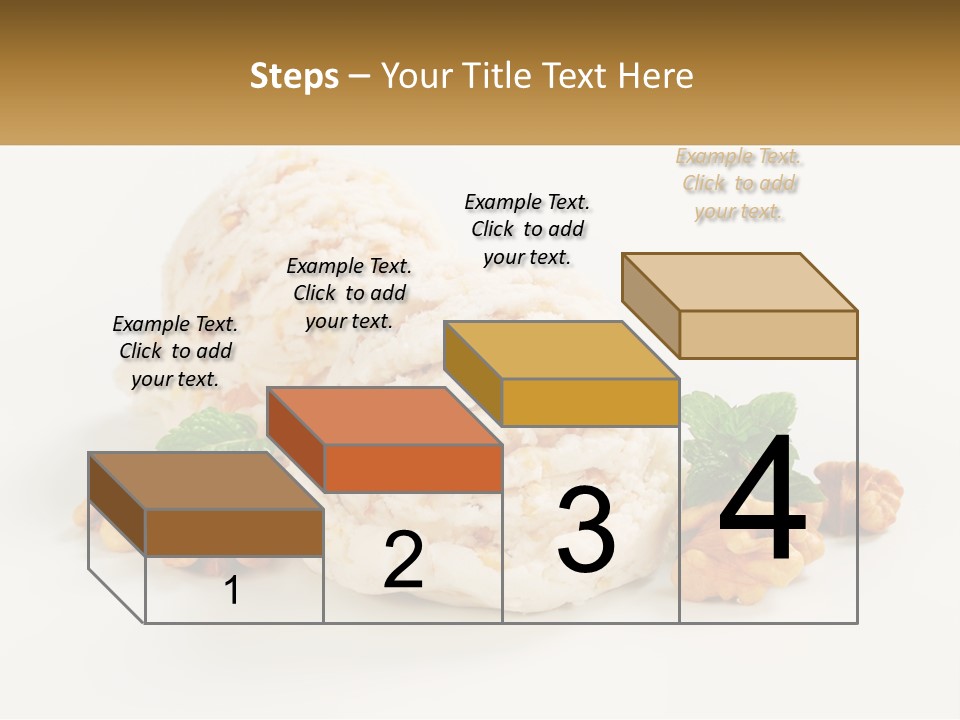 Steps – Your Title Text Here

Example Text. Click to add your text.

Example Text. Click to add your text.

Example Text. Click to add your text.

Example Text. Click to add your text.

1

2

3

4